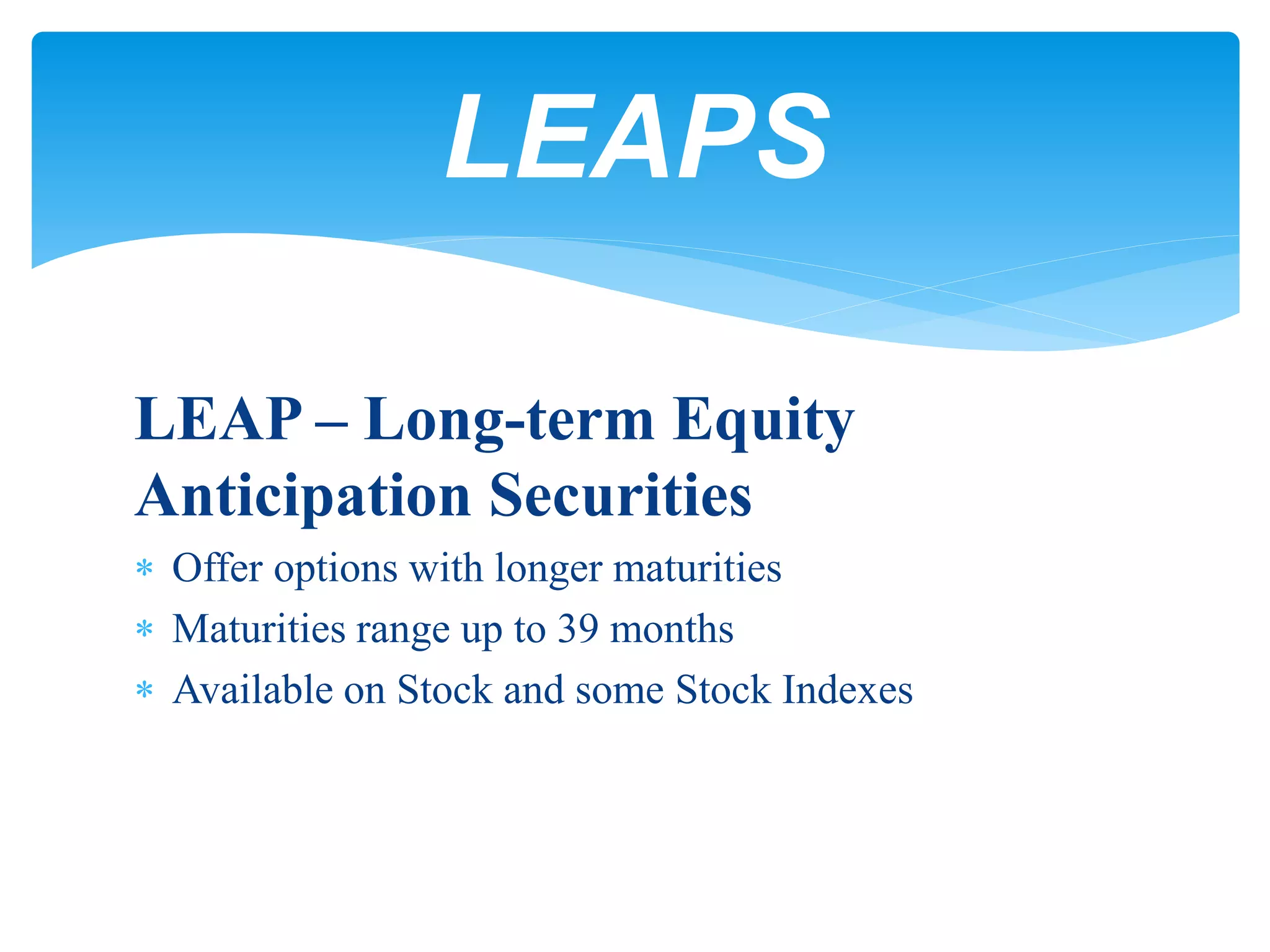 LEAPS

LEAP – Long-term Equity Anticipation Securities

* Offer options with longer maturities
* Maturities range up to 39 months
* Available on Stock and some Stock Indexes